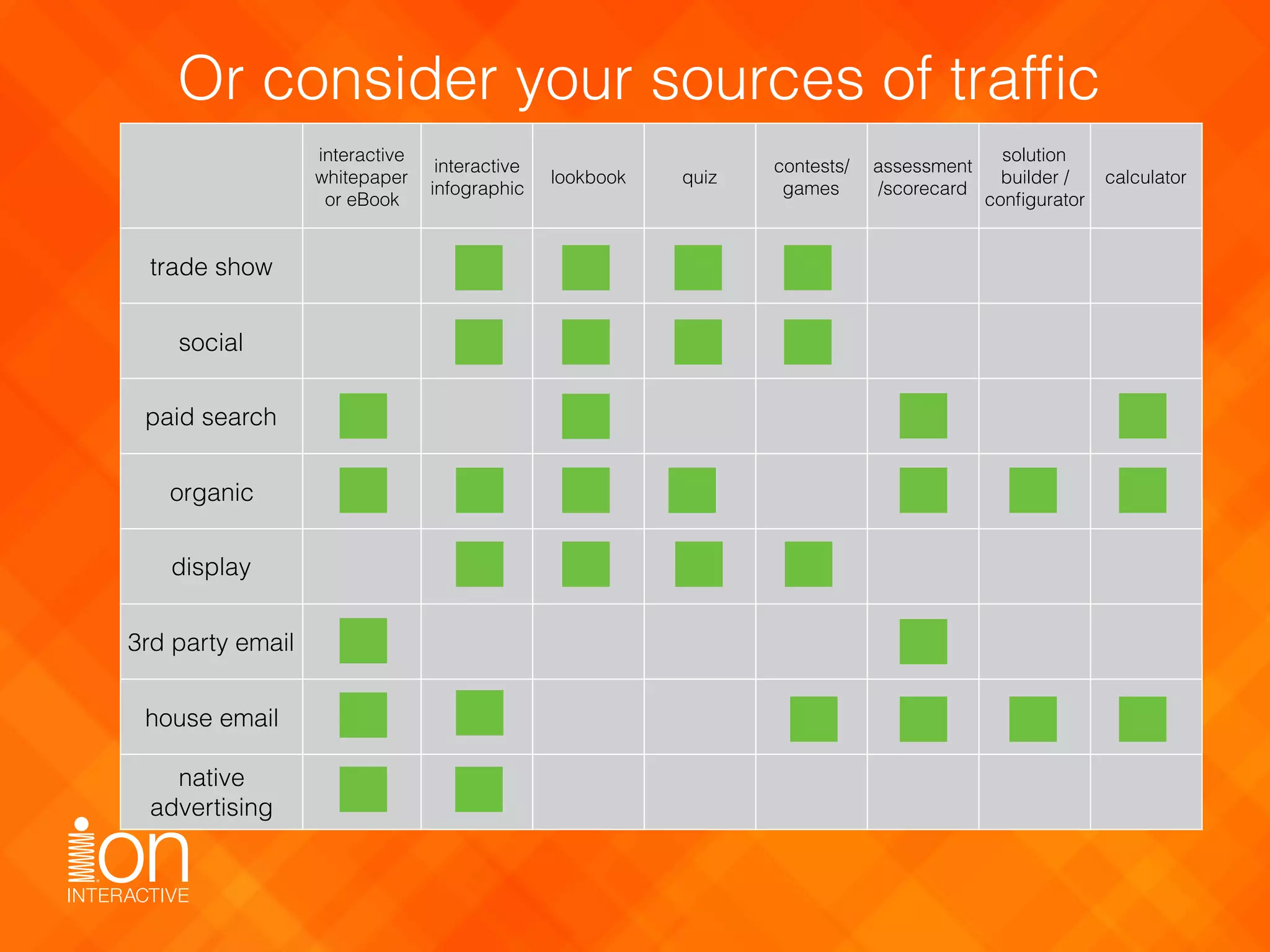 Or consider your sources of traffic

| | interactive whitepaper or eBook | interactive infographic | lookbook | quiz | contests/ games | assessment /scorecard | solution builder / configurator | calculator |
|---|---|---|---|---|---|---|---|---|
| trade show | | ■ | ■ | ■ | ■ | | | |
| social | | ■ | ■ | ■ | ■ | | | |
| paid search | ■ | | ■ | | | ■ | | ■ |
| organic | ■ | ■ | ■ | ■ | | ■ | ■ | ■ |
| display | | ■ | ■ | ■ | ■ | | | |
| 3rd party email | ■ | | | | | ■ | | |
| house email | ■ | ■ | | | ■ | ■ | ■ | ■ |
| native advertising | ■ | ■ | | | | | | |

ion
INTERACTIVE